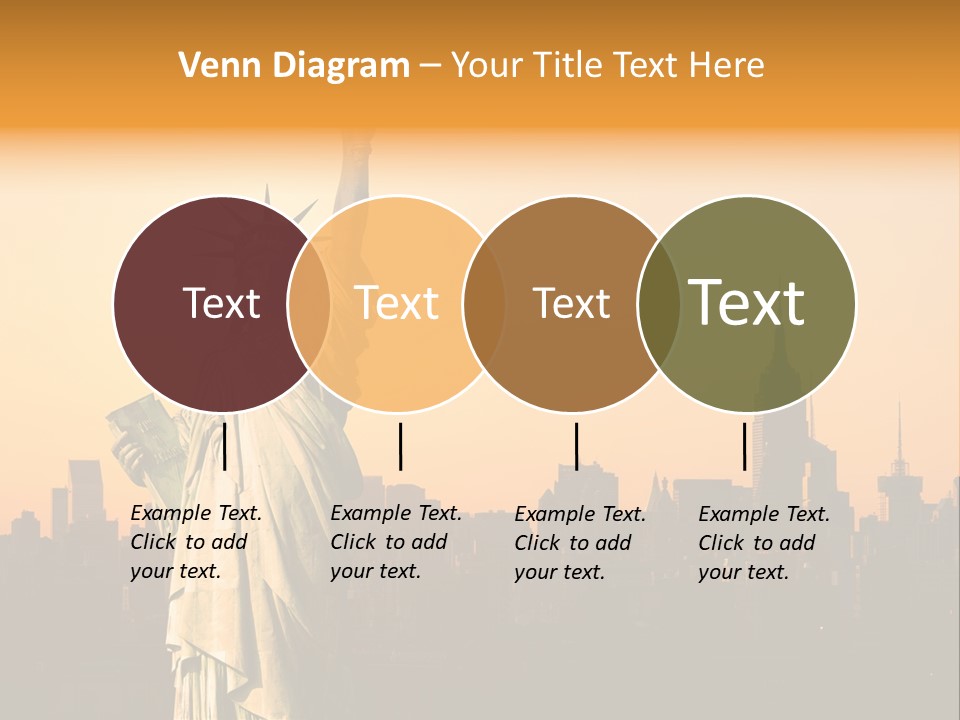 Venn Diagram – Your Title Text Here

Text

Text

Text

Text

Example Text. Click to add your text.

Example Text. Click to add your text.

Example Text. Click to add your text.

Example Text. Click to add your text.